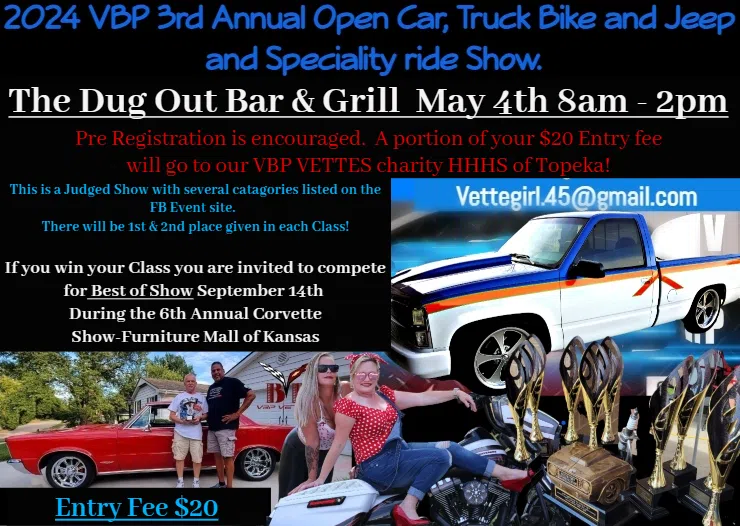 2024 VBP 3rd Annual Open Car, Truck Bike and Jeep and Speciality ride Show.

The Dug Out Bar & Grill May 4th 8am - 2pm

Pre Registration is encouraged. A portion of your $20 Entry fee will go to our VBP VETTES charity HHHS of Topeka!

This is a Judged Show with several catagories listed on the FB Event site.
There will be 1st & 2nd place given in each Class!

If you win your Class you are invited to compete for Best of Show September 14th During the 6th Annual Corvette Show-Furniture Mall of Kansas

Vettegirl.45@gmail.com

Entry Fee $20